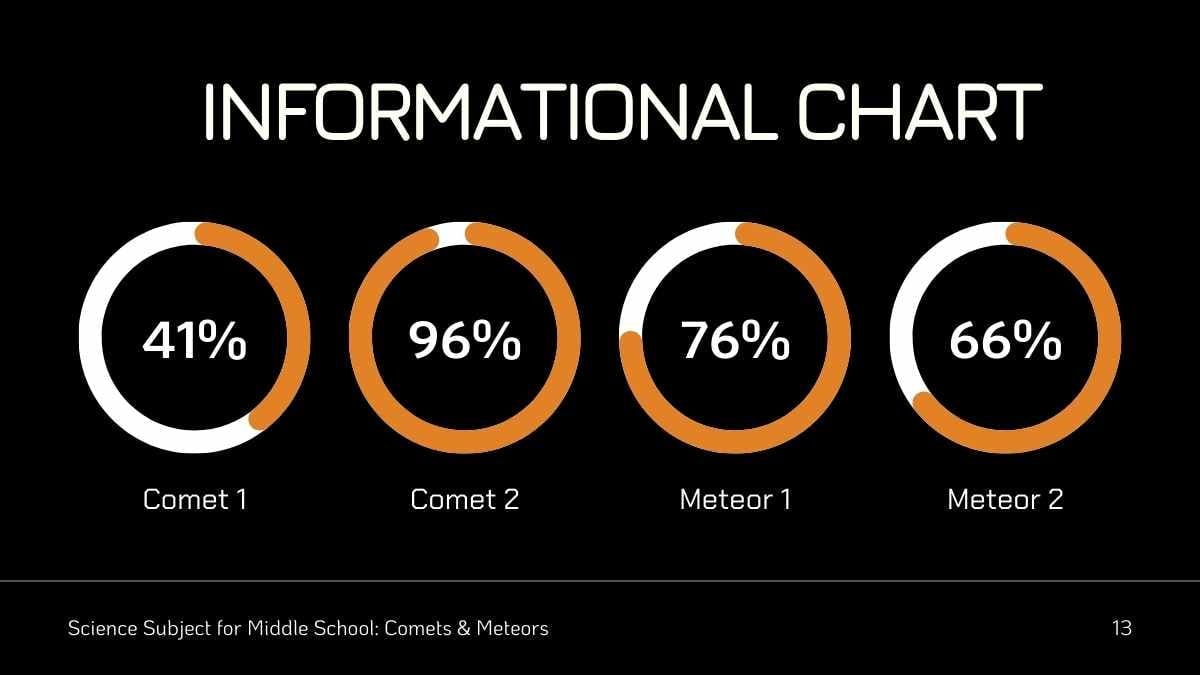 INFORMATIONAL CHART

41%

Comet 1

96%

Comet 2

76%

Meteor 1

66%

Meteor 2

Science Subject for Middle School: Comets & Meteors

13